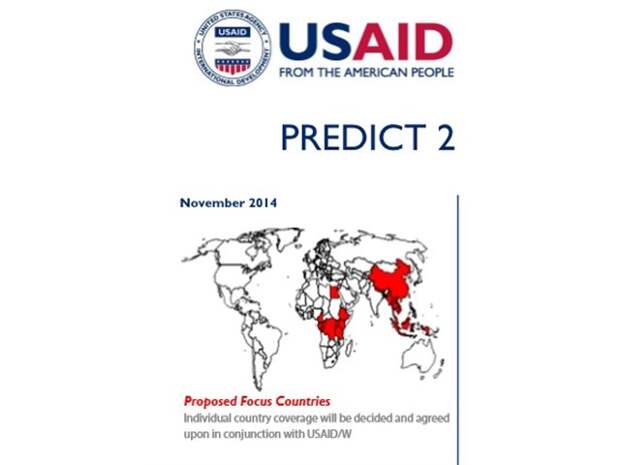 UNITED STATES AGENCY INTERNATIONAL DEVELOPMENT
USAID

USAID
FROM THE AMERICAN PEOPLE

PREDICT 2

November 2014

Proposed Focus Countries
Individual country coverage will be decided and agreed upon in conjunction with USAID/W